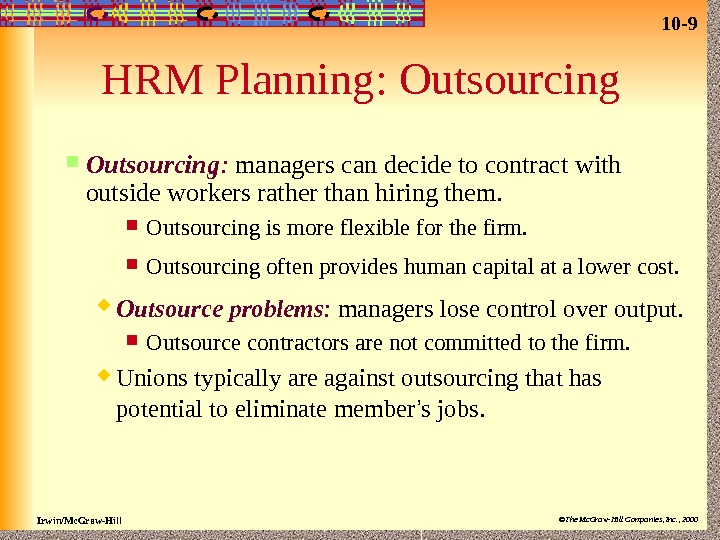 10-9

HRM Planning: Outsourcing

Outsourcing: managers can decide to contract with outside workers rather than hiring them.

Outsourcing is more flexible for the firm.

Outsourcing often provides human capital at a lower cost.

Outsource problems: managers lose control over output.

Outsource contractors are not committed to the firm.

Unions typically are against outsourcing that has potential to eliminate member's jobs.

Irwin/McGraw-Hill

©The McGraw-Hill Companies, Inc., 2000